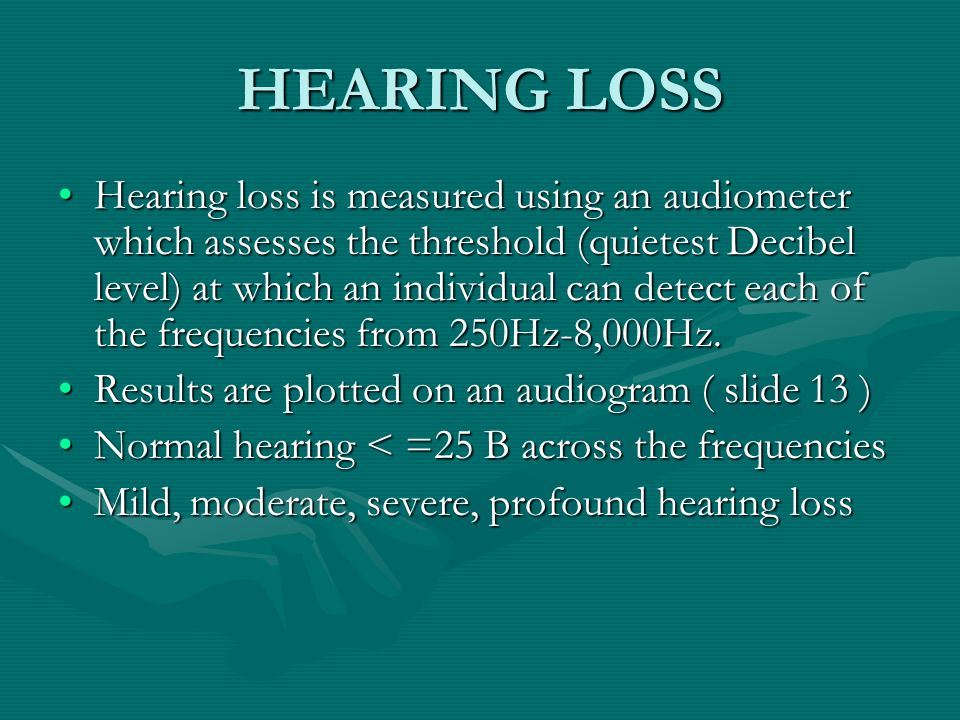 HEARING LOSS

• Hearing loss is measured using an audiometer which assesses the threshold (quietest Decibel level) at which an individual can detect each of the frequencies from 250Hz-8,000Hz.
• Results are plotted on an audiogram ( slide 13 )
• Normal hearing < =25 B across the frequencies
• Mild, moderate, severe, profound hearing loss